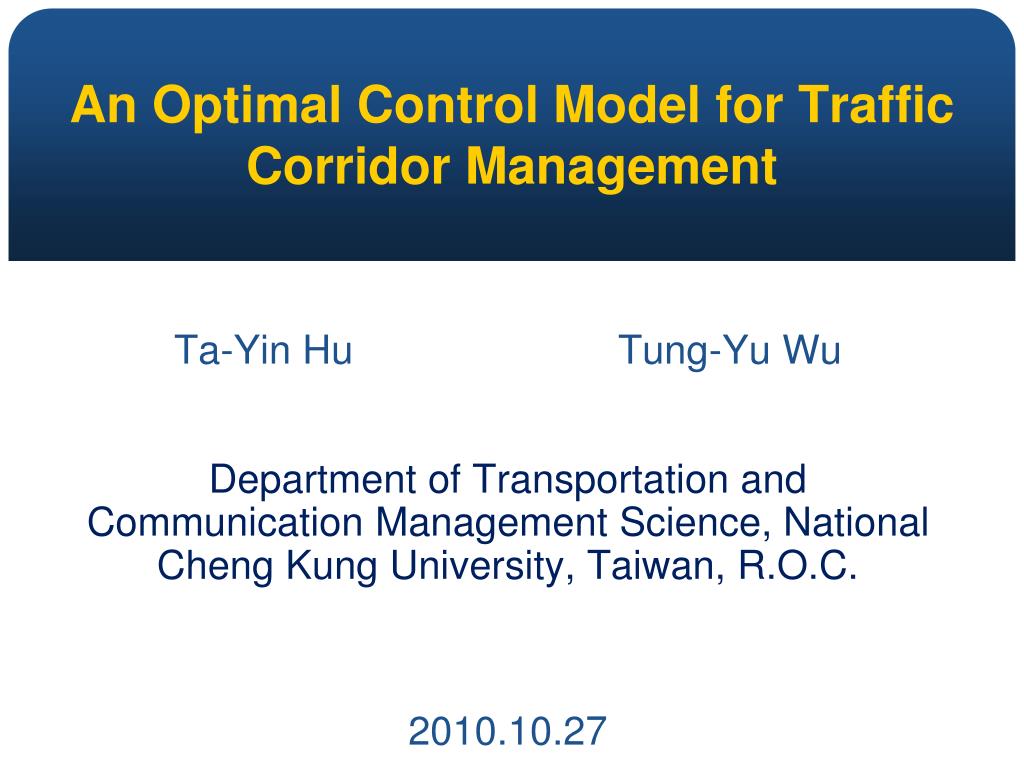 An Optimal Control Model for Traffic Corridor Management

Ta-Yin Hu

Tung-Yu Wu

Department of Transportation and Communication Management Science, National Cheng Kung University, Taiwan, R.O.C.

2010.10.27